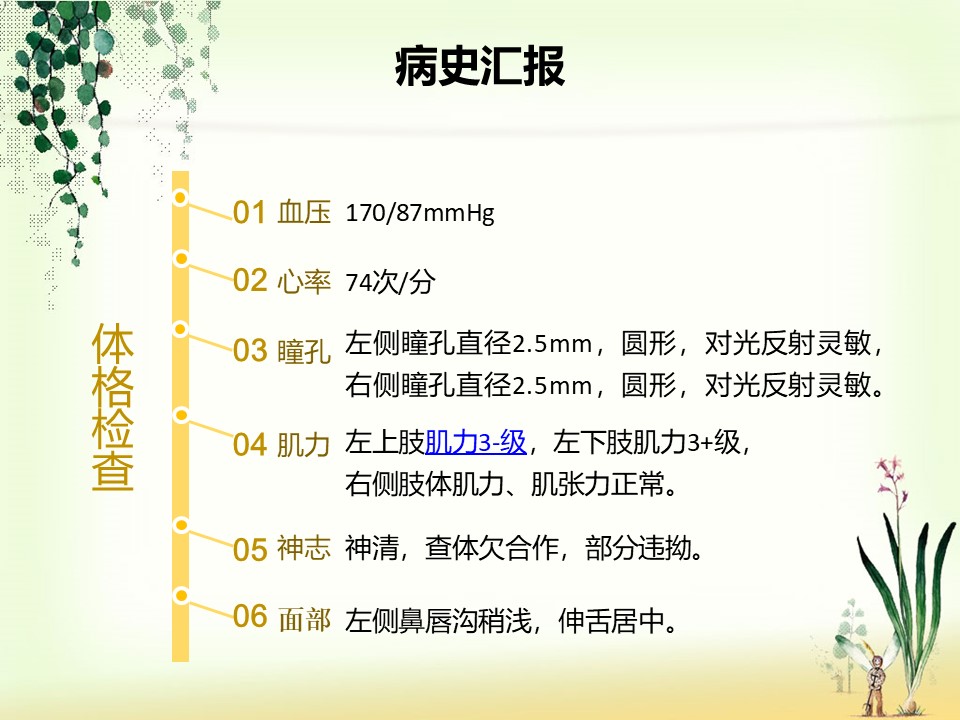 病史汇报

体格检查

01 血压 170/87mmHg

02 心率 74次/分

03 瞳孔 左侧瞳孔直径2.5mm，圆形，对光反射灵敏，右侧瞳孔直径2.5mm，圆形，对光反射灵敏。

04 肌力 左上肢肌力3-级，左下肢肌力3+级，右侧肢体肌力、肌张力正常。

05 神志 神清，查体欠合作，部分违拗。

06 面部 左侧鼻唇沟稍浅，伸舌居中。